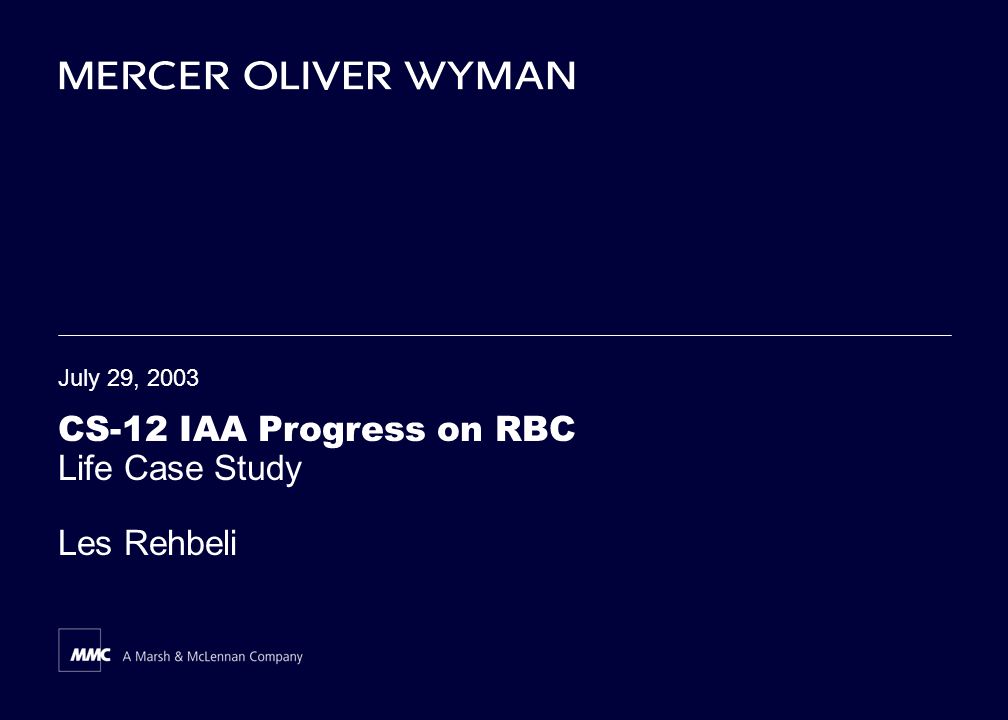 MERCER OLIVER WYMAN

July 29, 2003

CS-12 IAA Progress on RBC
Life Case Study

Les Rehbeli

MMC A Marsh & McLennan Company